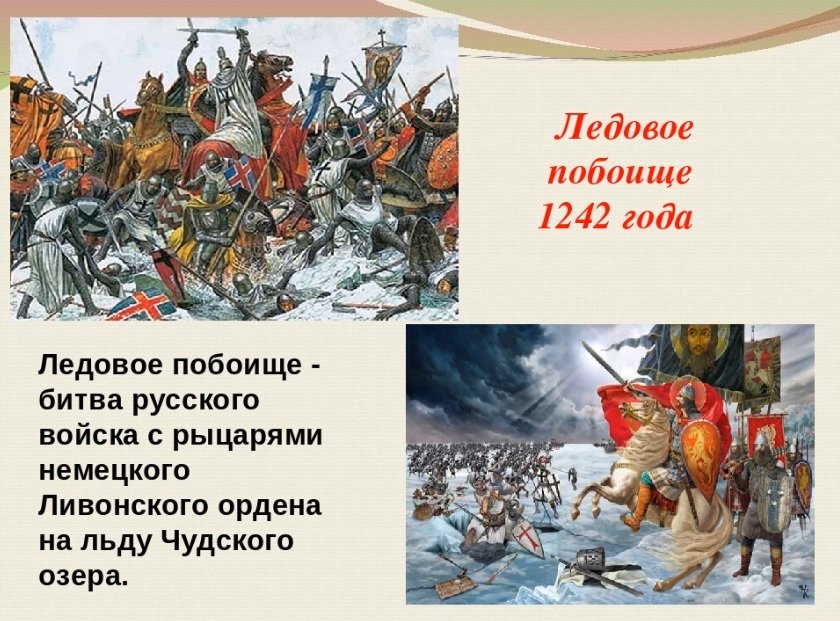 Ледовое побоище 1242 года

Ледовое побоище - битва русского войска с рыцарями немецкого Ливонского ордена на льду Чудского озера.